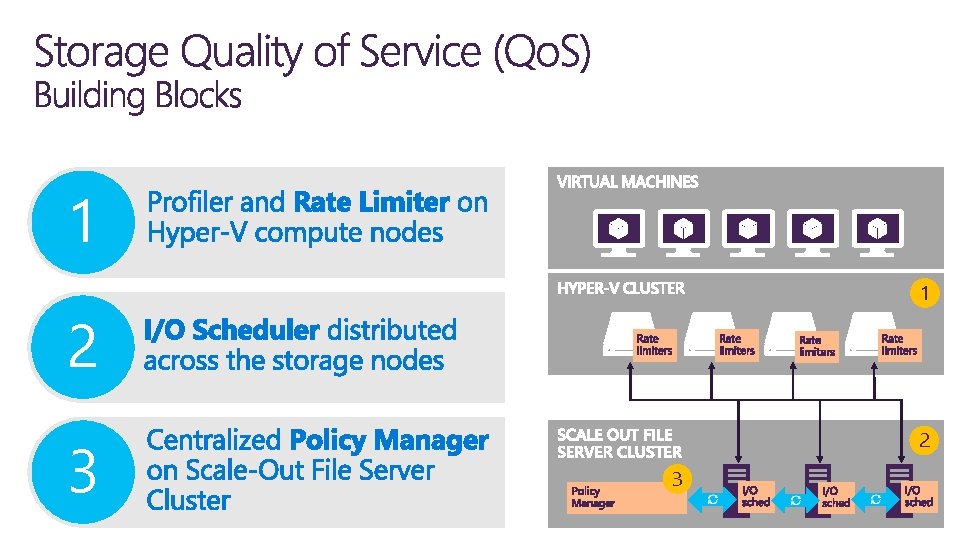 Storage Quality of Service (QoS)
Building Blocks

1 Profiler and Rate Limiter on Hyper-V compute nodes

2 I/O Scheduler distributed across the storage nodes

3 Centralized Policy Manager on Scale-Out File Server Cluster

VIRTUAL MACHINES

HYPER-V CLUSTER 1

Rate limiters
Rate limiters
Rate limiters
Rate limiters

SCALE OUT FILE SERVER CLUSTER 2

Policy Manager 3

I/O sched
I/O sched
I/O sched